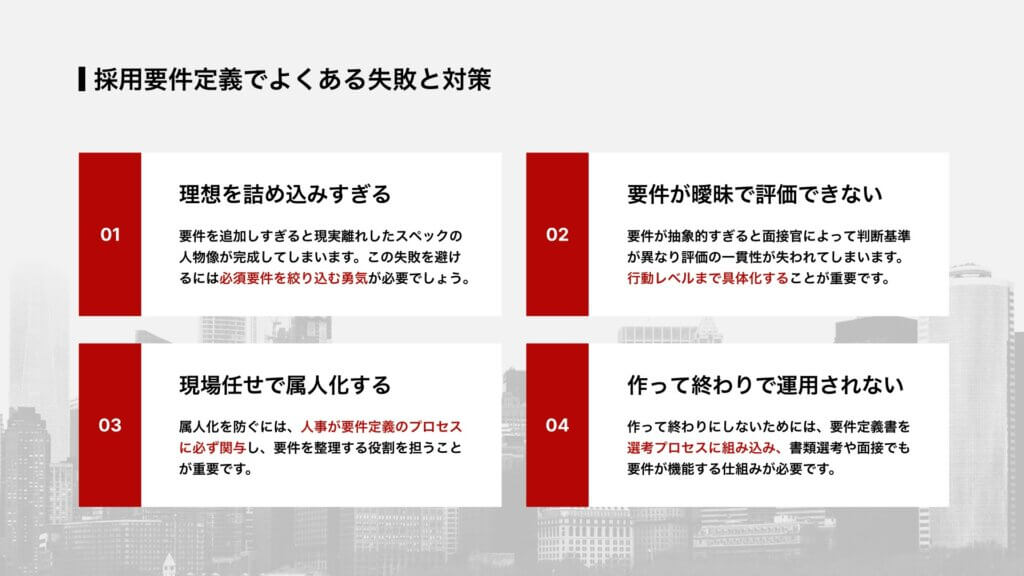 採用要件定義でよくある失敗と対策

01

理想を詰め込みすぎる

要件を追加しすぎると現実離れしたスペックの人物像が完成してしまいます。この失敗を避けるには必須要件を絞り込む勇気が必要でしょう。

02

要件が曖昧で評価できない

要件が抽象的すぎると面接官によって判断基準が異なり評価の一貫性が失われてしまいます。行動レベルまで具体化することが重要です。

03

現場任せで属人化する

属人化を防ぐには、人事が要件定義のプロセスに必ず関与し、要件を整理する役割を担うことが重要です。

04

作って終わりで運用されない

作って終わりにしないためには、要件定義書を選考プロセスに組み込み、書類選考や面接でも要件が機能する仕組みが必要です。